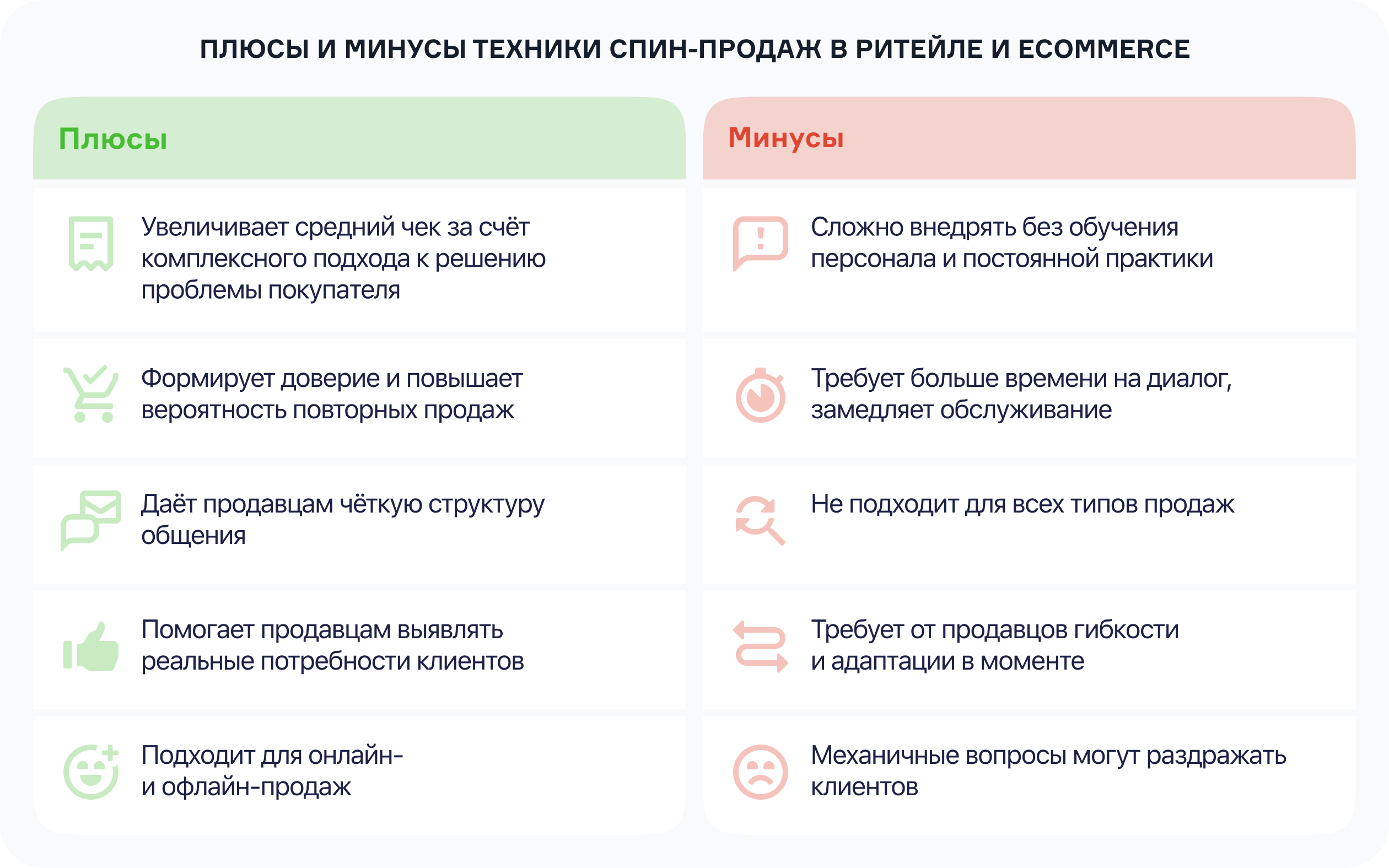 ПЛЮСЫ И МИНУСЫ ТЕХНИКИ СПИН-ПРОДАЖ В РИТЕЙЛЕ И ECOMMERCE

| Плюсы | Минусы |
|---|---|
| Увеличивает средний чек за счёт комплексного подхода к решению проблемы покупателя | Сложно внедрять без обучения персонала и постоянной практики |
| Формирует доверие и повышает вероятность повторных продаж | Требует больше времени на диалог, замедляет обслуживание |
| Даёт продавцам чёткую структуру общения | Не подходит для всех типов продаж |
| Помогает продавцам выявлять реальные потребности клиентов | Требует от продавцов гибкости и адаптации в моменте |
| Подходит для онлайн- и офлайн-продаж | Механичные вопросы могут раздражать клиентов |